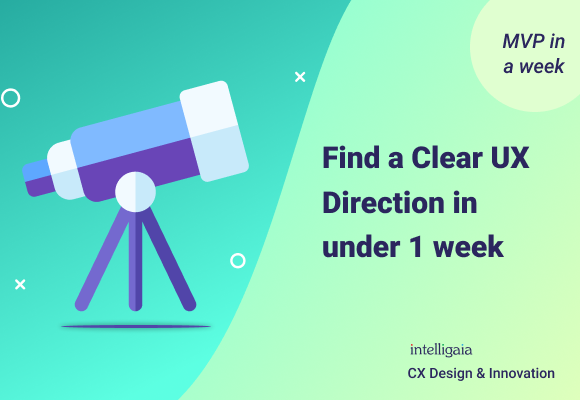 MVP in a week

Find a Clear UX Direction in under 1 week

intelligaia

CX Design & Innovation